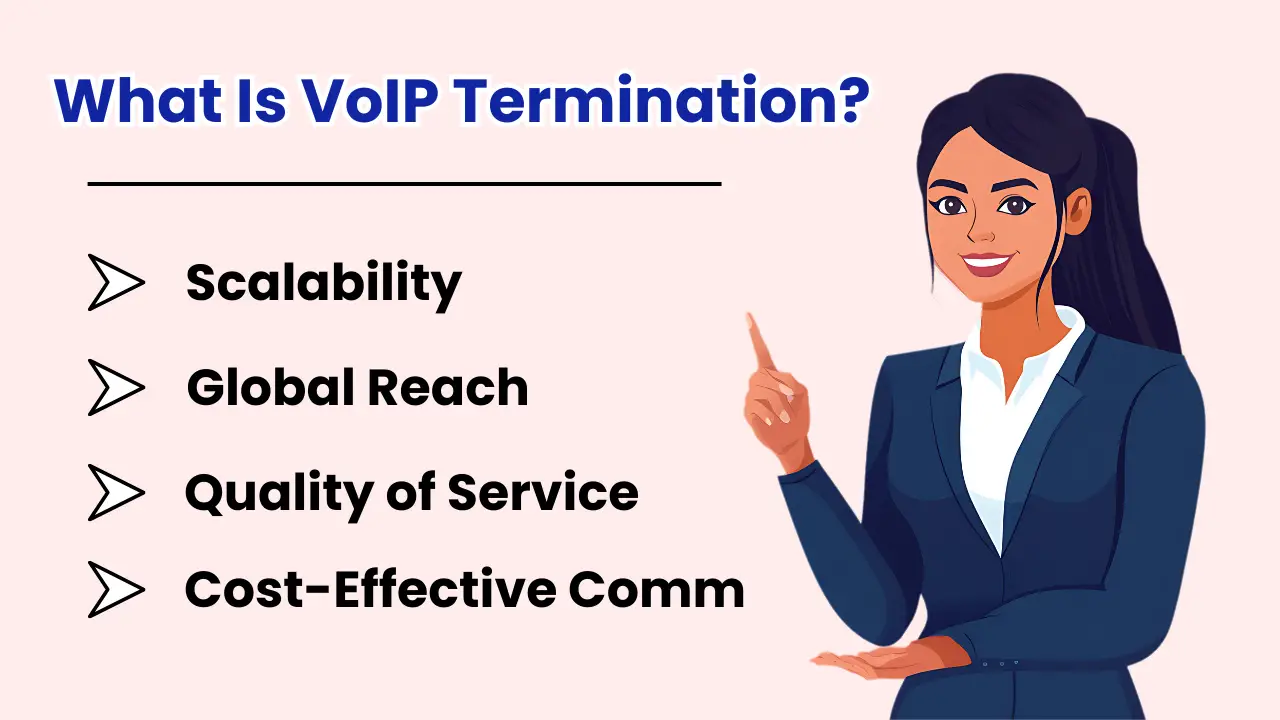 What Is VoIP Termination?

Scalability

Global Reach

Quality of Service

Cost-Effective Comm